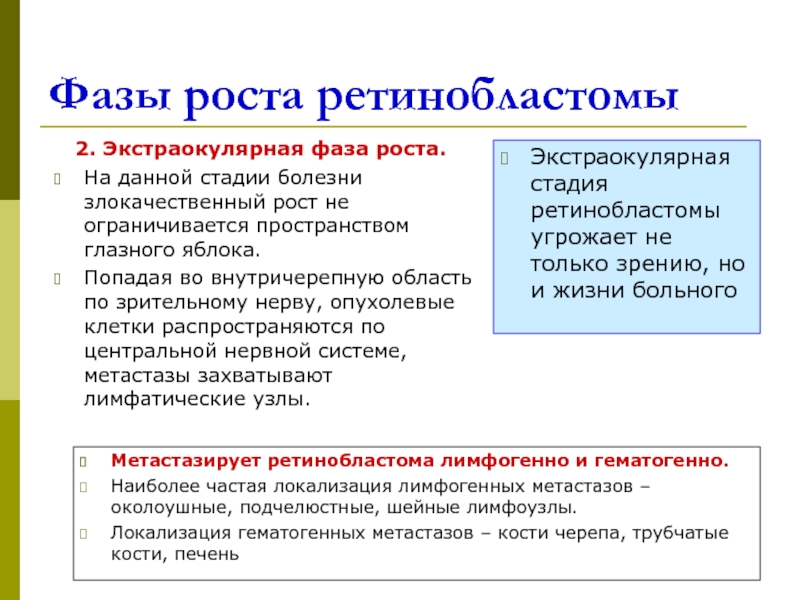 Фазы роста ретинобластомы

2. Экстраокулярная фаза роста.

На данной стадии болезни злокачественный рост не ограничивается пространством глазного яблока.

Попадая во внутричерепную область по зрительному нерву, опухолевые клетки распространяются по центральной нервной системе, метастазы захватывают лимфатические узлы.

Экстраокулярная стадия ретинобластомы угрожает не только зрению, но и жизни больного

Метастазирует ретинобластома лимфогенно и гематогенно.

Наиболее частая локализация лимфогенных метастазов – околоушные, подчелюстные, шейные лимфоузлы.

Локализация гематогенных метастазов – кости черепа, трубчатые кости, печень